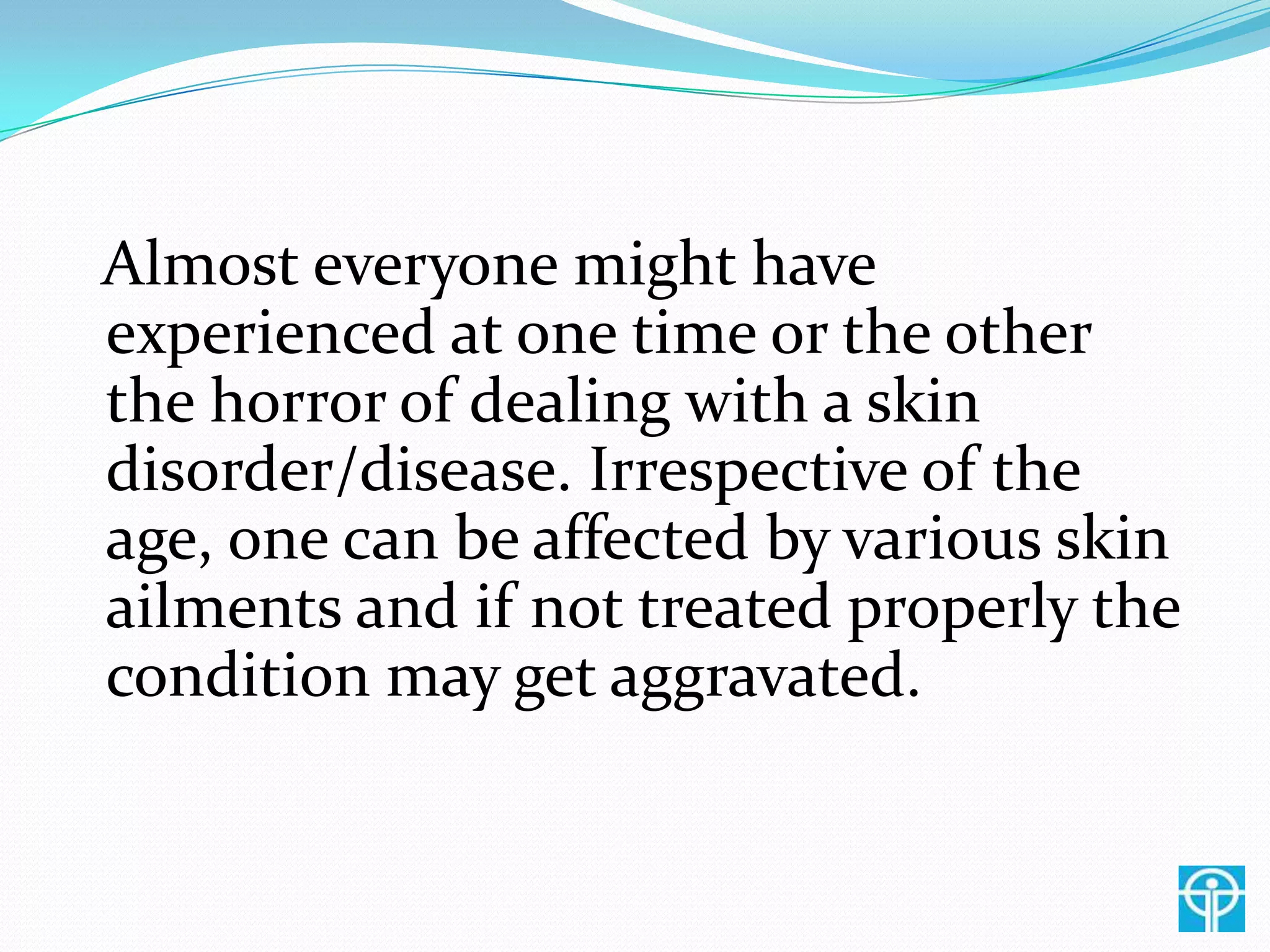 Almost everyone might have experienced at one time or the other the horror of dealing with a skin disorder/disease. Irrespective of the age, one can be affected by various skin ailments and if not treated properly the condition may get aggravated.